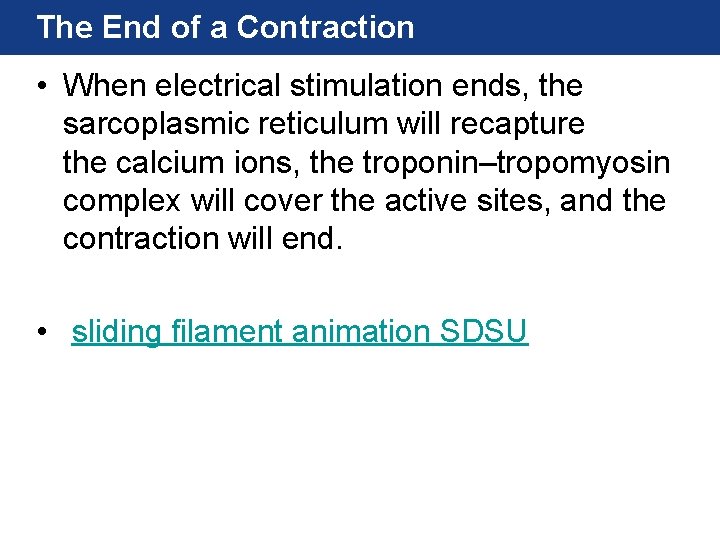 The End of a Contraction

• When electrical stimulation ends, the sarcoplasmic reticulum will recapture the calcium ions, the troponin–tropomyosin complex will cover the active sites, and the contraction will end.

• sliding filament animation SDSU